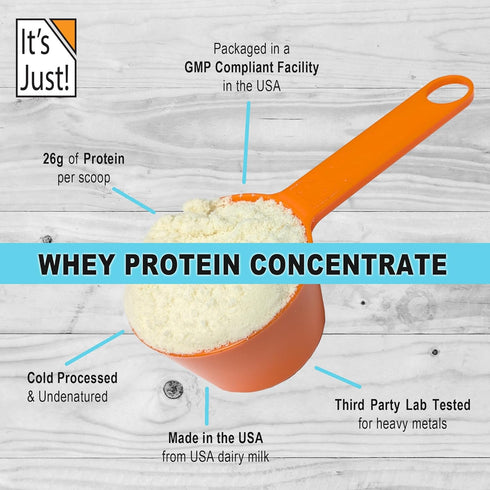 It's Just!

Packaged in a GMP Compliant Facility in the USA

26g of Protein per scoop

WHEY PROTEIN CONCENTRATE

Cold Processed & Undenatured

Made in the USA from USA dairy milk

Third Party Lab Tested for heavy metals